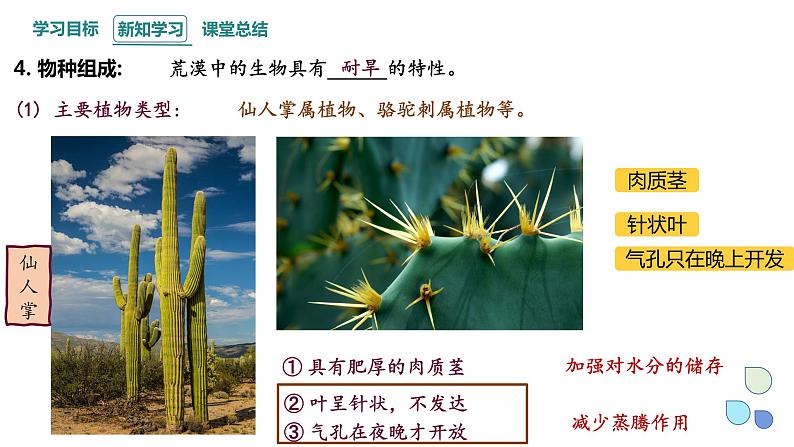 学习目标 新知学习 课堂总结

4. 物种组成: 荒漠中的生物具有 耐旱 的特性。

(1) 主要植物类型: 仙人掌属植物、骆驼刺属植物等。

仙人掌

肉质茎

针状叶

气孔只在晚上开发

① 具有肥厚的肉质茎

加强对水分的储存

② 叶呈针状，不发达

③ 气孔在夜晚才开放

减少蒸腾作用